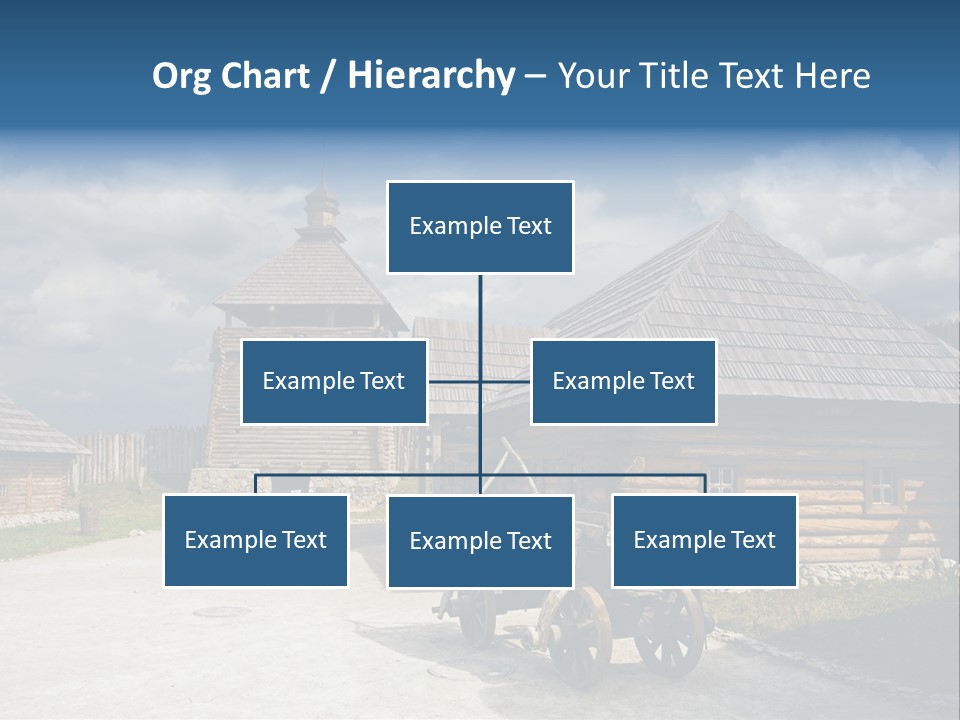 Org Chart / Hierarchy – Your Title Text Here

Example Text

Example Text

Example Text

Example Text

Example Text

Example Text